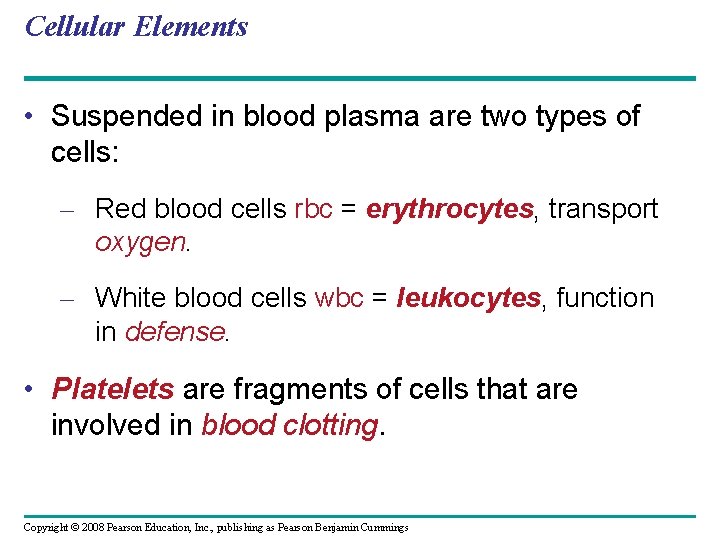 Cellular Elements

• Suspended in blood plasma are two types of cells:

– Red blood cells rbc = erythrocytes, transport oxygen.

– White blood cells wbc = leukocytes, function in defense.

• Platelets are fragments of cells that are involved in blood clotting.

Copyright © 2008 Pearson Education, Inc., publishing as Pearson Benjamin Cummings